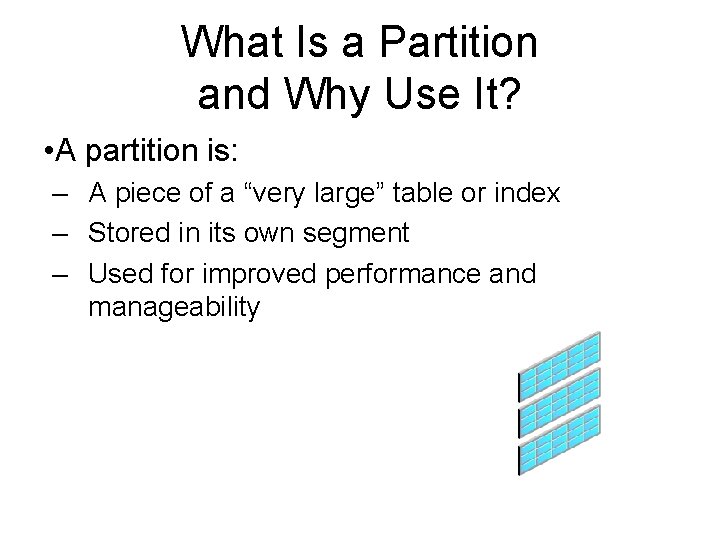 What Is a Partition and Why Use It?

•A partition is:
– A piece of a “very large” table or index
– Stored in its own segment
– Used for improved performance and manageability